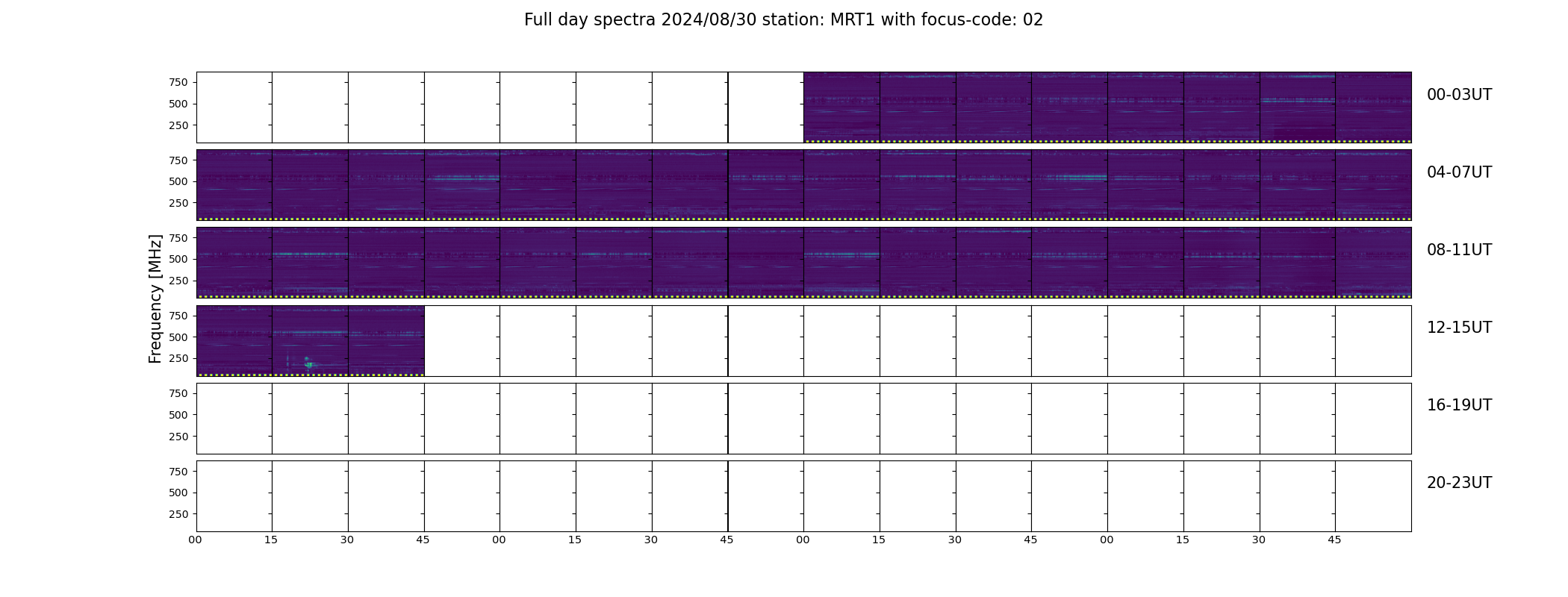 Full day spectra 2024/08/30 station: MRT1 with focus-code: 02

Frequency [MHz]

750
500
250

00-03UT

750
500
250

04-07UT

750
500
250

08-11UT

750
500
250

12-15UT

750
500
250

16-19UT

750
500
250

20-23UT

00 15 30 45 00 15 30 45 00 15 30 45 00 15 30 45